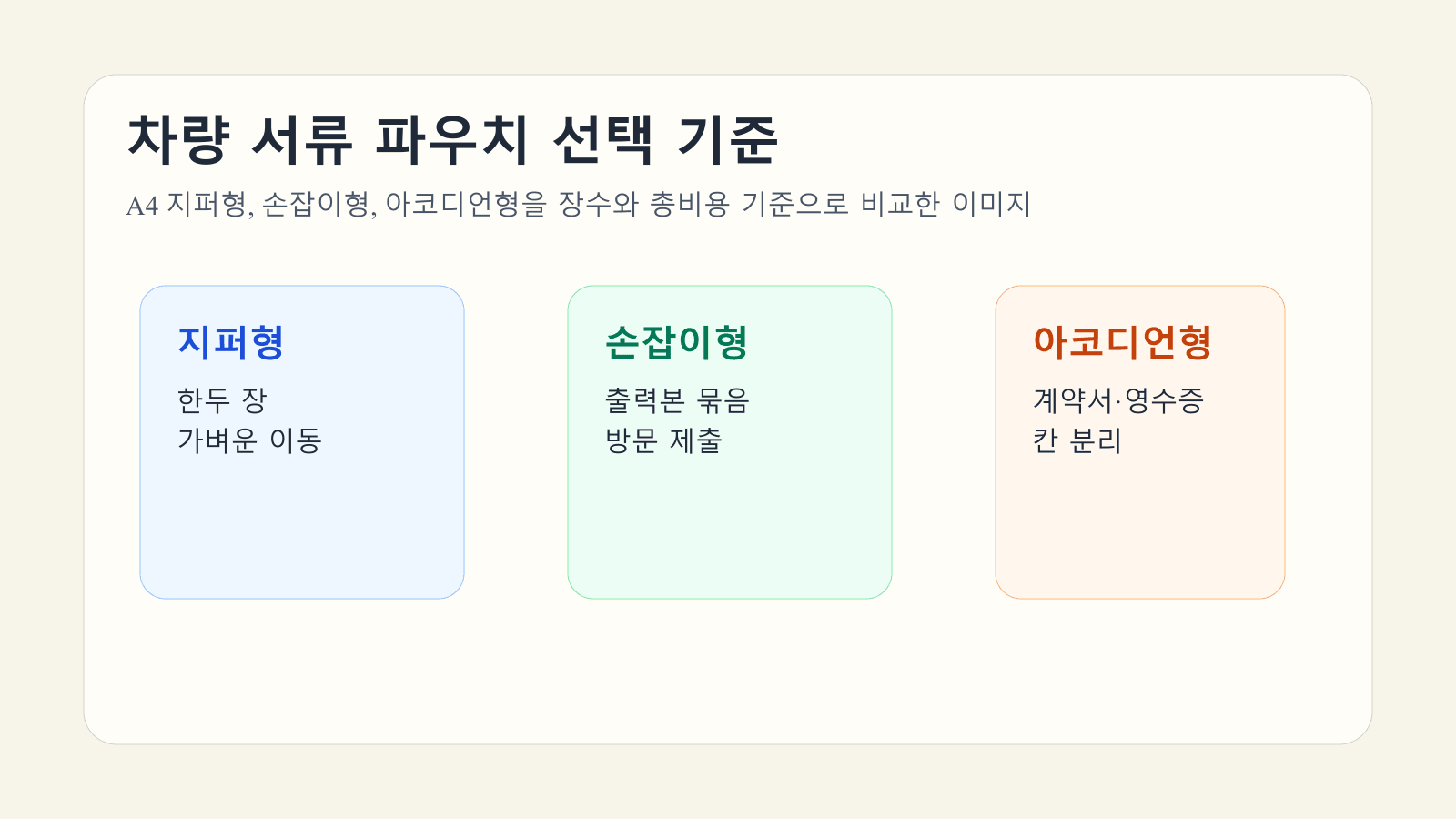 차량 서류 파우치 선택 기준

A4 지퍼형, 손잡이형, 아코디언형을 장수와 총비용 기준으로 비교한 이미지

지퍼형

한두 장
가벼운 이동

손잡이형

출력본 묶음
방문 제출

아코디언형

계약서·영수증
칸 분리